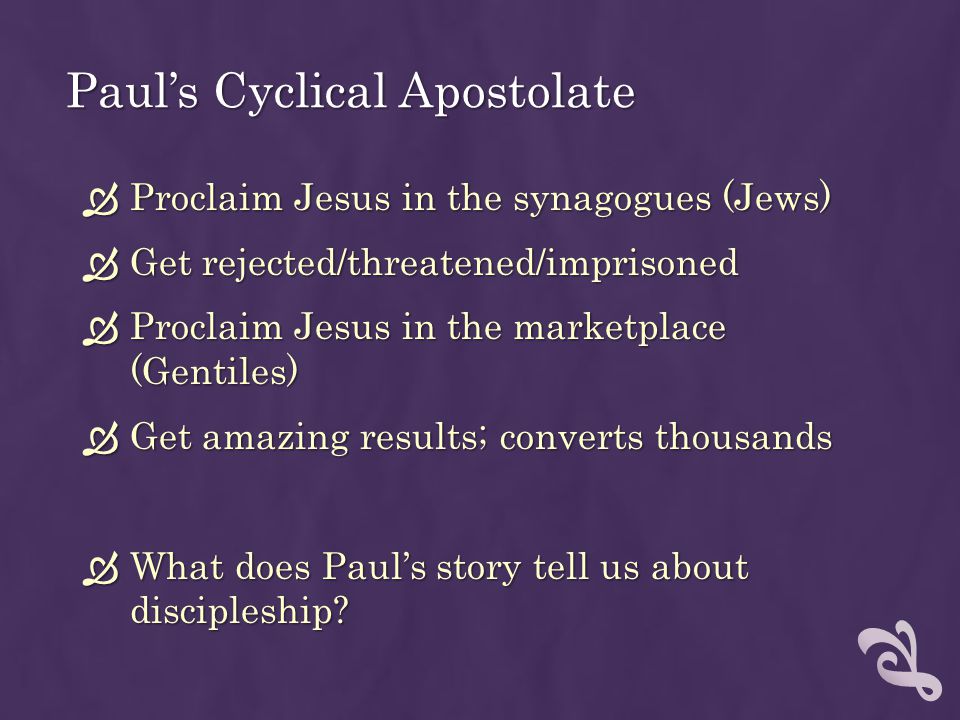 Paul’s Cyclical Apostolate

Proclaim Jesus in the synagogues (Jews)

Get rejected/threatened/imprisoned

Proclaim Jesus in the marketplace (Gentiles)

Get amazing results; converts thousands

What does Paul’s story tell us about discipleship?